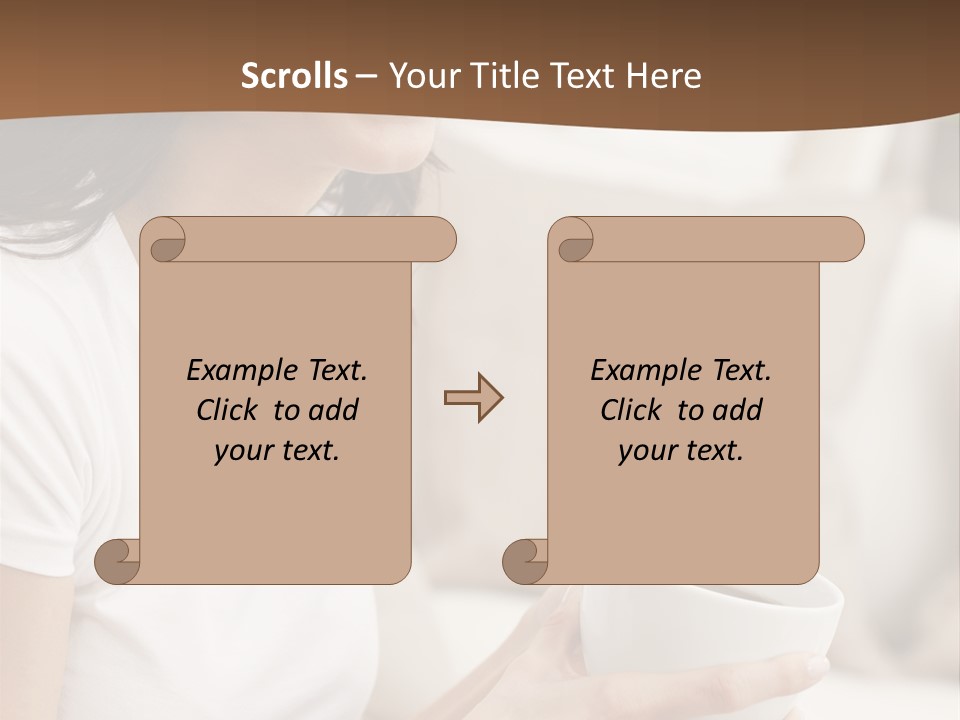 Scrolls – Your Title Text Here

Example Text. Click to add your text.

Example Text. Click to add your text.